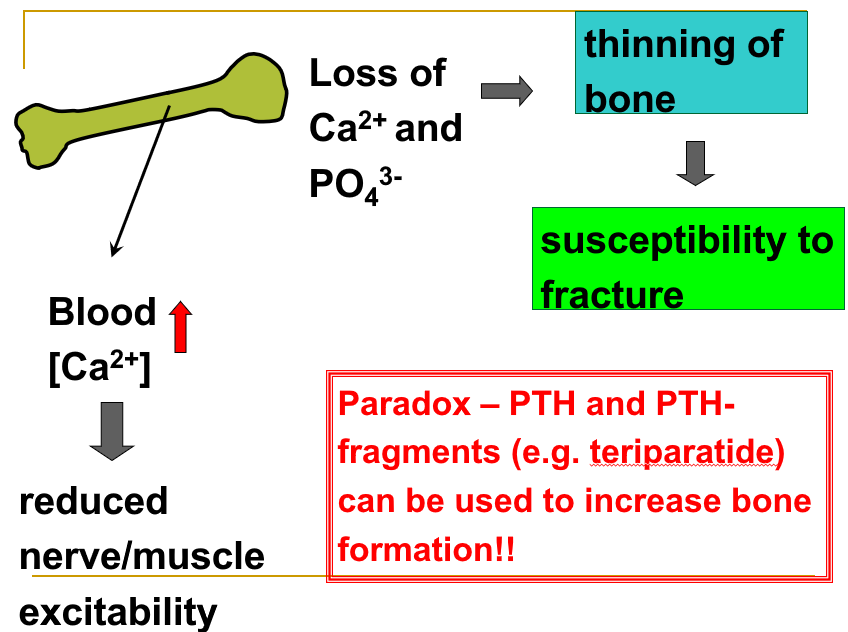 Loss of $Ca^{2+}$ and $PO_4^{3-}$

thinning of bone

susceptibility to fracture

Blood $[Ca^{2+}]$

reduced nerve/muscle excitability

Paradox – PTH and PTH-fragments (e.g. teriparatide) can be used to increase bone formation!!